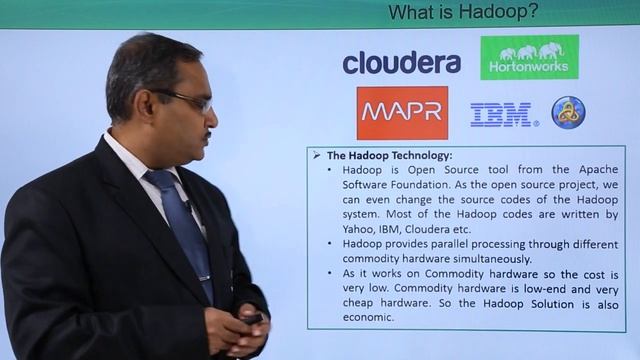 What is Hadoop?

cloudera

Hortonworks

MAPR

IBM.

➢ The Hadoop Technology:

• Hadoop is Open Source tool from the Apache Software Foundation. As the open source project, we can even change the source codes of the Hadoop system. Most of the Hadoop codes are written by Yahoo, IBM, Cloudera etc.

• Hadoop provides parallel processing through different commodity hardware simultaneously.

• As it works on Commodity hardware so the cost is very low. Commodity hardware is low-end and very cheap hardware. So the Hadoop Solution is also economic.